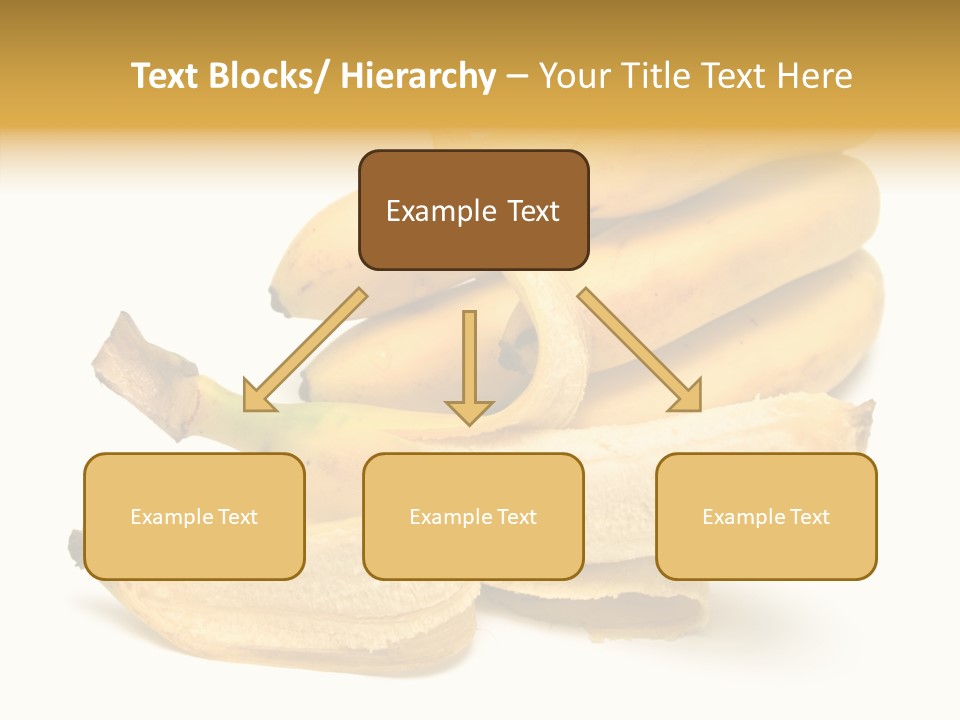 Text Blocks/ Hierarchy – Your Title Text Here

Example Text

Example Text

Example Text

Example Text